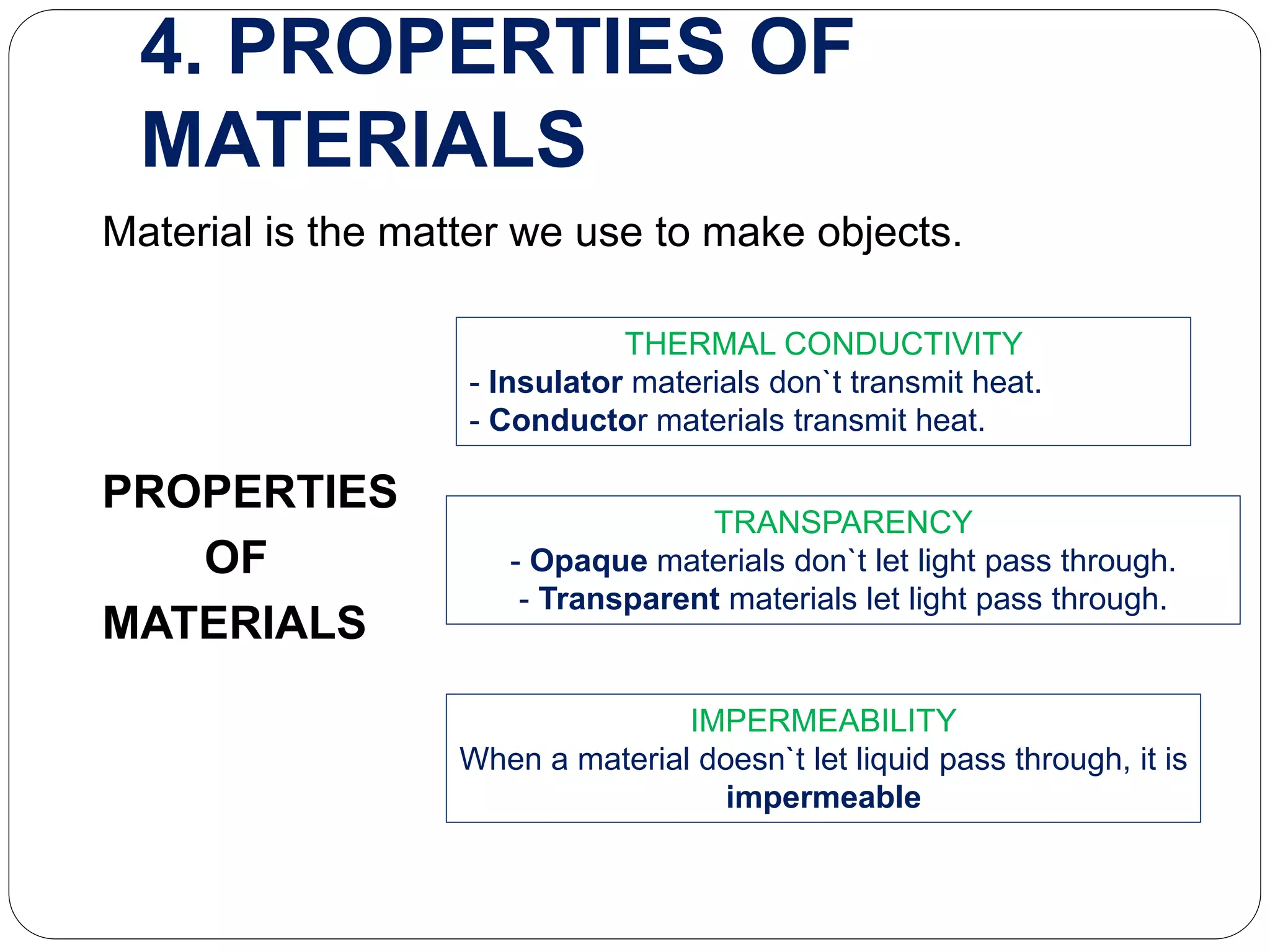 4. PROPERTIES OF MATERIALS

Material is the matter we use to make objects.

PROPERTIES OF MATERIALS

THERMAL CONDUCTIVITY
- Insulator materials don`t transmit heat.
- Conductor materials transmit heat.

TRANSPARENCY
- Opaque materials don`t let light pass through.
- Transparent materials let light pass through.

IMPERMEABILITY
When a material doesn`t let liquid pass through, it is impermeable